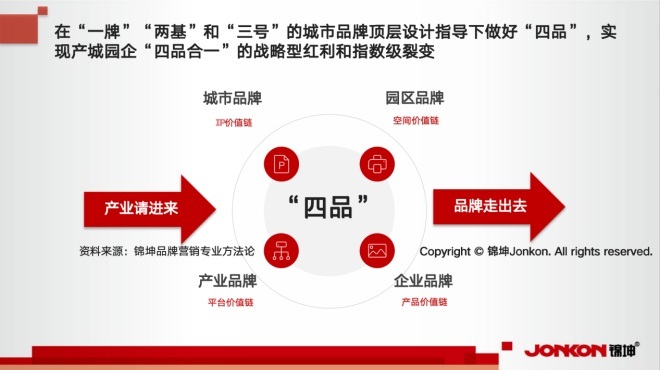 在“一牌”“两基”和“三号”的城市品牌顶层设计指导下做好“四品”，实现产城园企“四品合一”的战略型红利和指数级裂变

城市品牌
IP价值链

园区品牌
空间价值链

产业请进来

“四品”

品牌走出去

资料来源：锦坤品牌营销专业方法论

Copyright © 锦坤Jonkon. All rights reserved.

产业品牌
平台价值链

企业品牌
产品价值链

JONKON 锦坤®